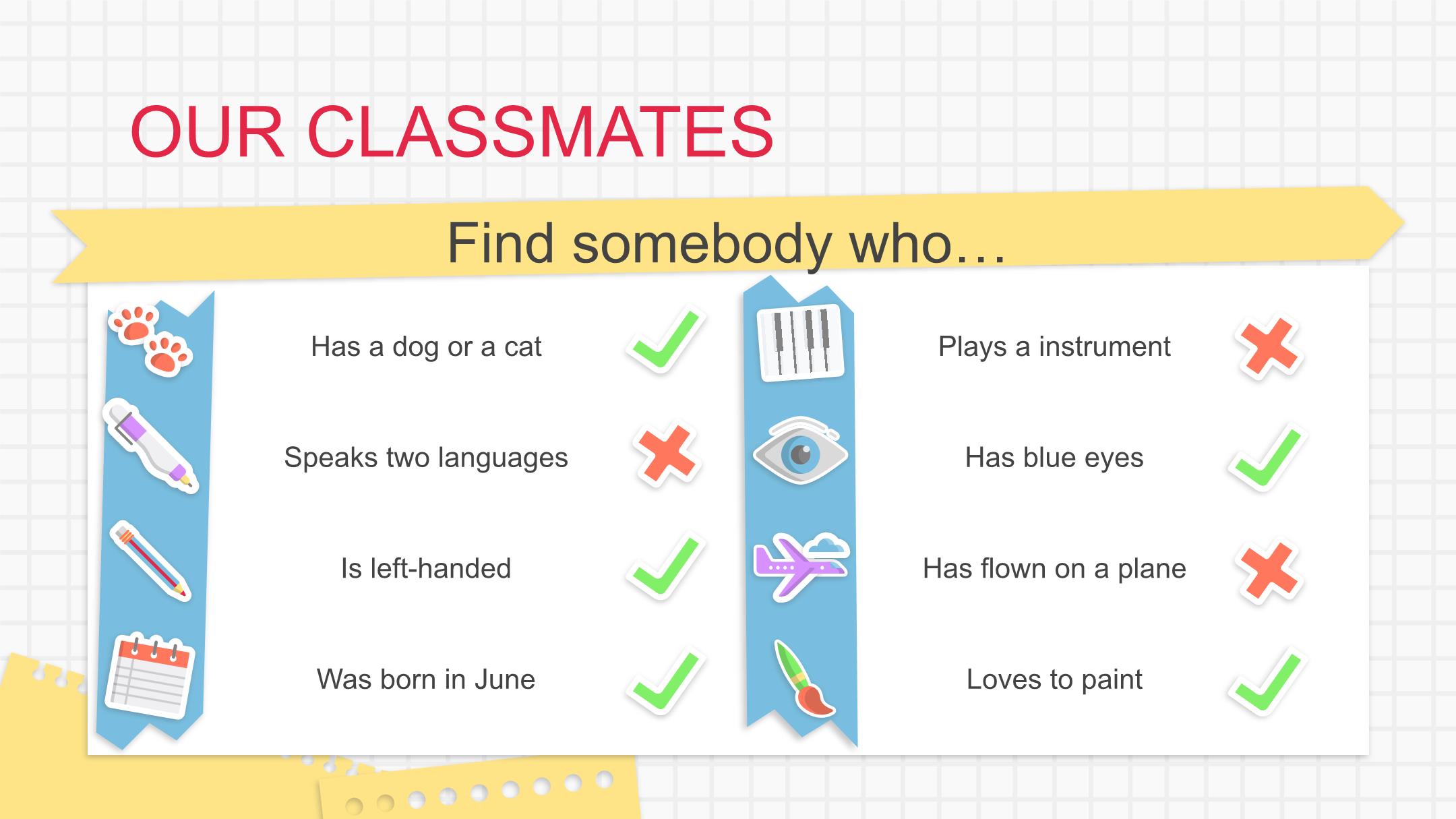 OUR CLASSMATES

Find somebody who…

Has a dog or a cat

Speaks two languages

Is left-handed

Was born in June

Plays a instrument

Has blue eyes

Has flown on a plane

Loves to paint